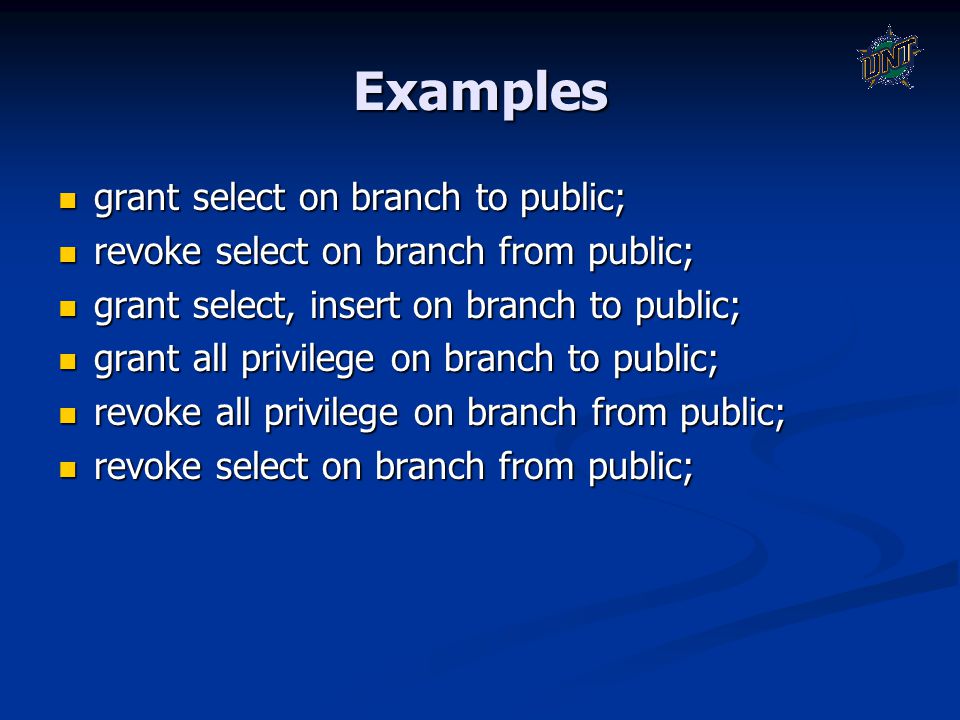 UNT

Examples

- grant select on branch to public;
- revoke select on branch from public;
- grant select, insert on branch to public;
- grant all privilege on branch to public;
- revoke all privilege on branch from public;
- revoke select on branch from public;